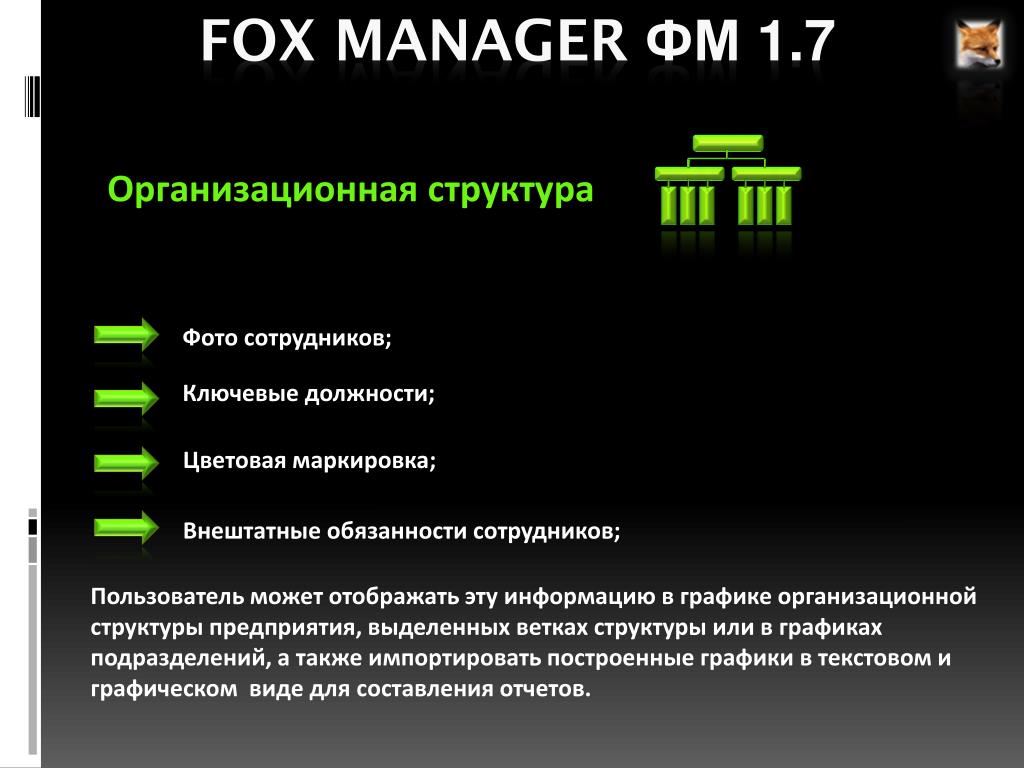 FOX MANAGER ФМ 1.7

Организационная структура

Фото сотрудников;

Ключевые должности;

Цветовая маркировка;

Внештатные обязанности сотрудников;

Пользователь может отображать эту информацию в графике организационной структуры предприятия, выделенных ветках структуры или в графиках подразделений, а также импортировать построенные графики в текстовом и графическом виде для составления отчетов.